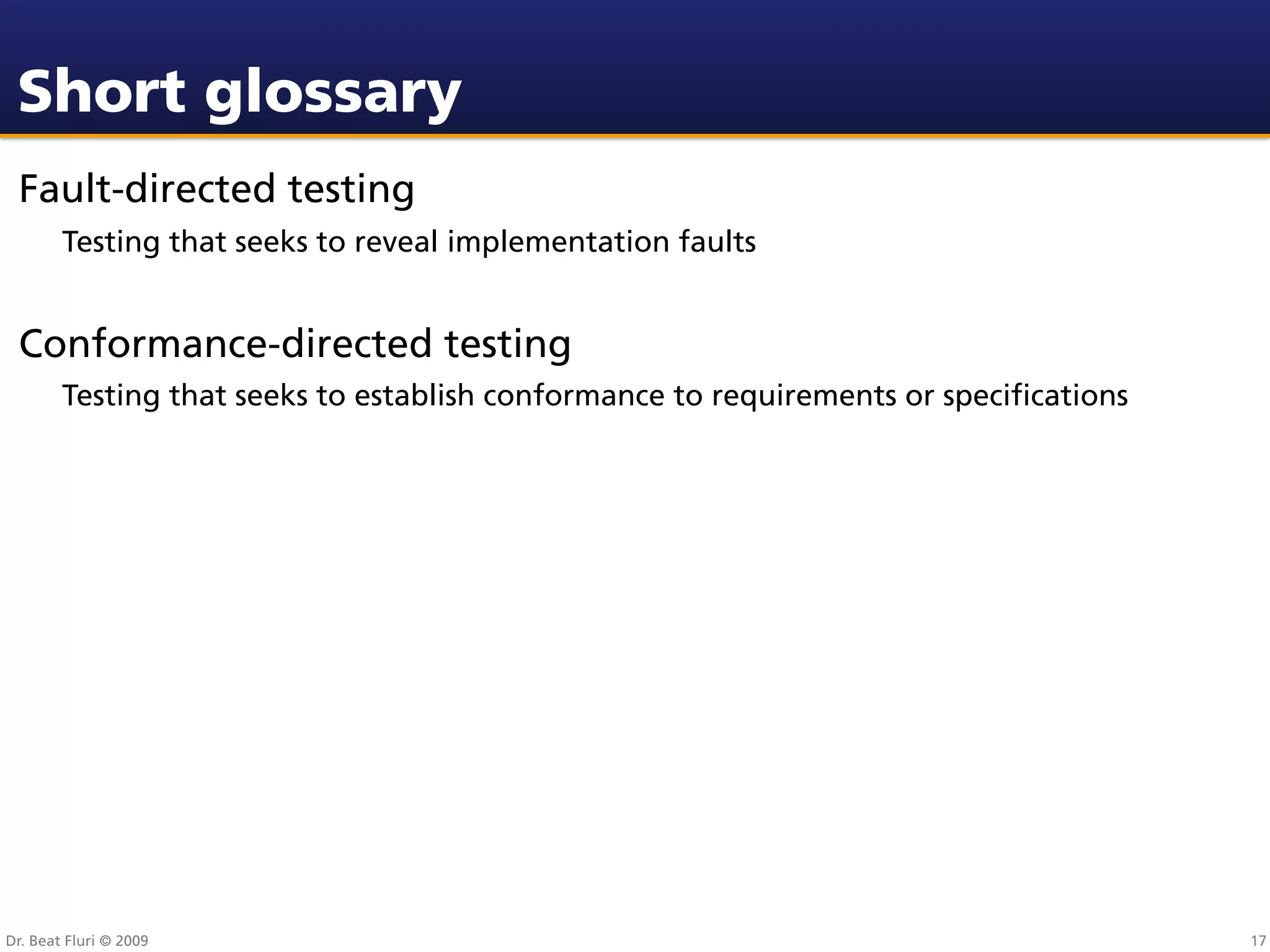 Short glossary

Fault-directed testing

Testing that seeks to reveal implementation faults

Conformance-directed testing

Testing that seeks to establish conformance to requirements or specifications

Dr. Beat Fluri © 2009

17